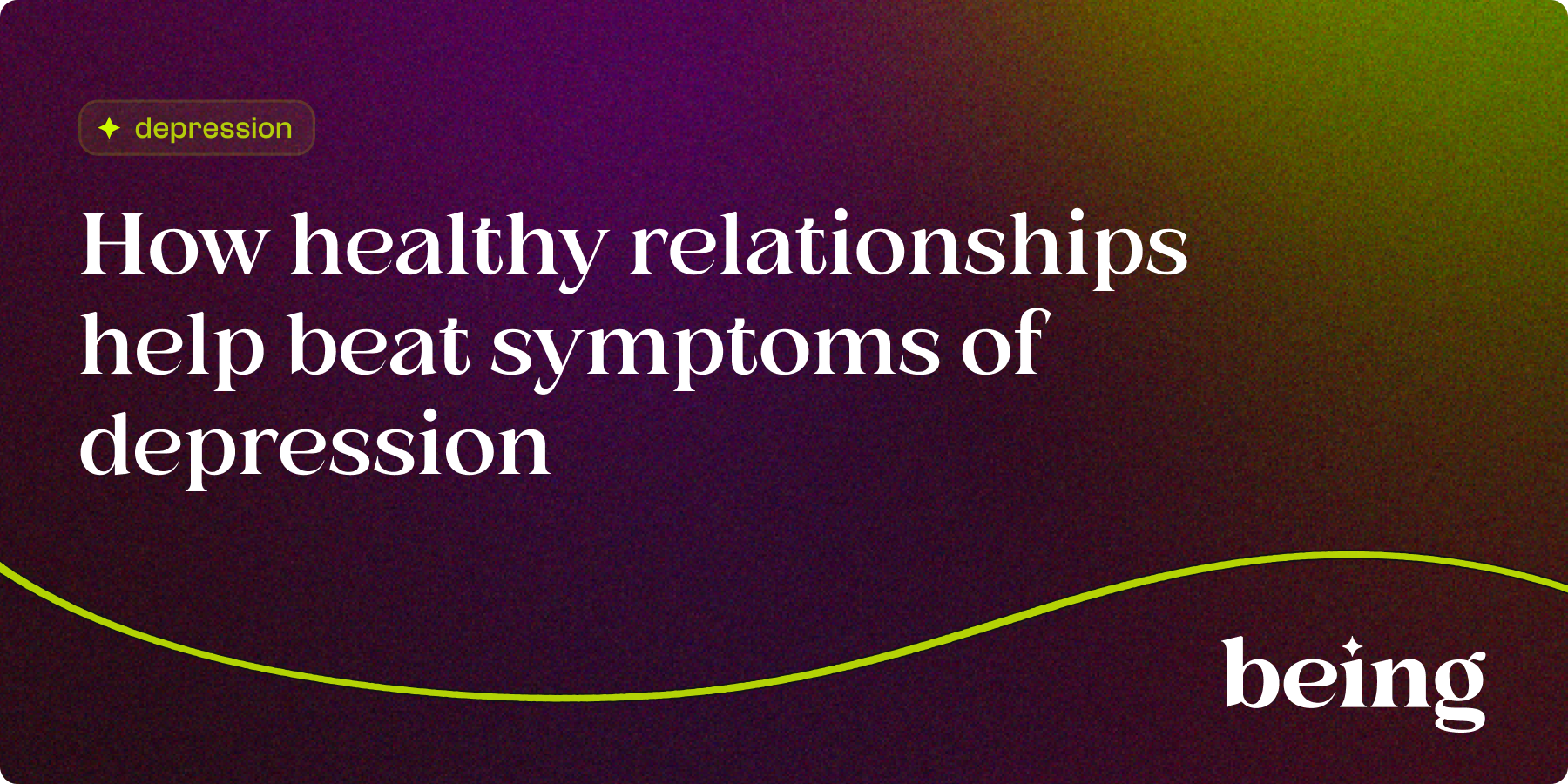 depression

How healthy relationships help beat symptoms of depression

being